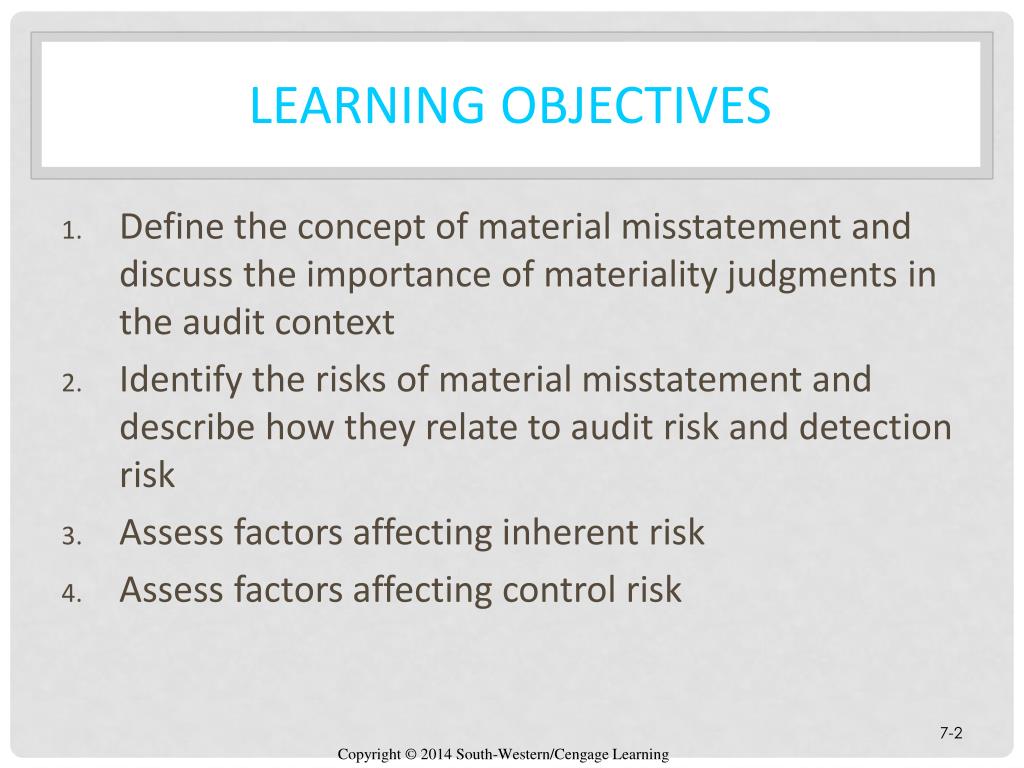 LEARNING OBJECTIVES

1. Define the concept of material misstatement and discuss the importance of materiality judgments in the audit context
2. Identify the risks of material misstatement and describe how they relate to audit risk and detection risk
3. Assess factors affecting inherent risk
4. Assess factors affecting control risk

7-2

Copyright © 2014 South-Western/Cengage Learning